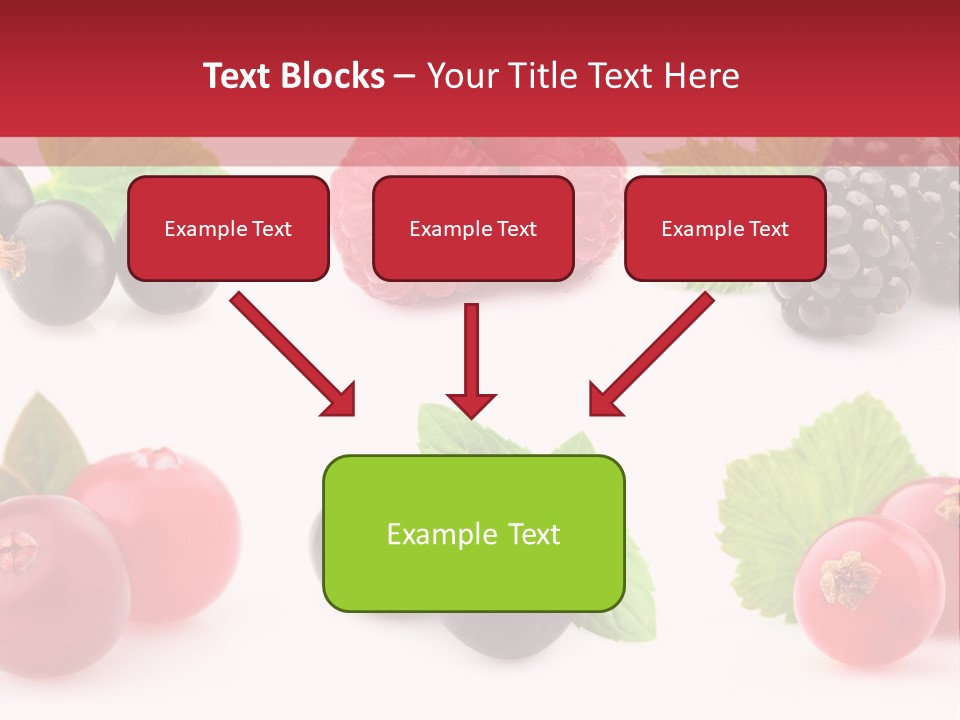 Text Blocks – Your Title Text Here

Example Text

Example Text

Example Text

Example Text